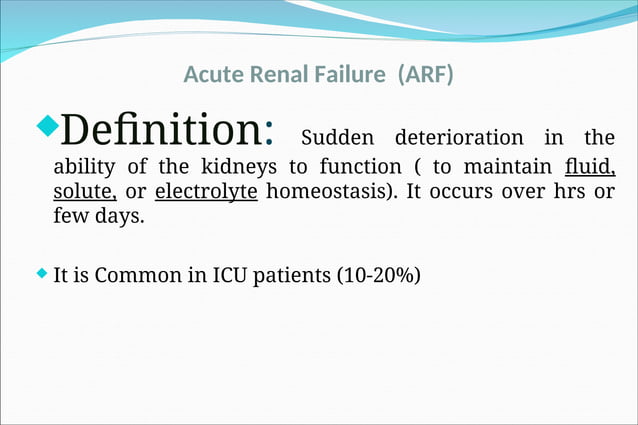 Acute Renal Failure (ARF)

Definition: Sudden deterioration in the ability of the kidneys to function ( to maintain fluid, solute, or electrolyte homeostasis). It occurs over hrs or few days.

It is Common in ICU patients (10-20%)